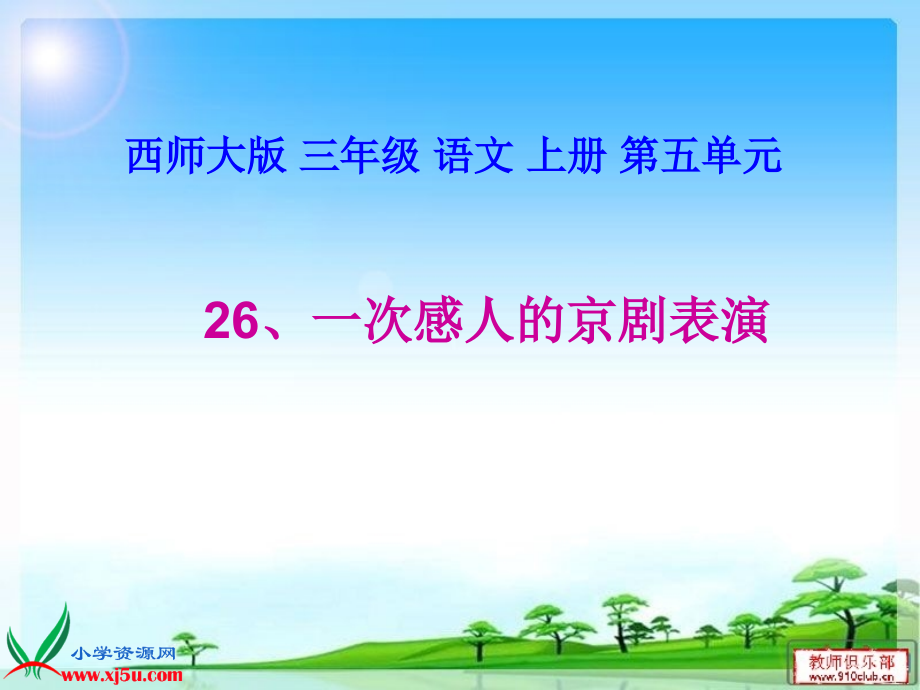 西师大版 三年级 语文 上册 第五单元

26、一次感人的京剧表演

小学资源网
www.xj5u.com

教师俱乐部
www.910club.cn